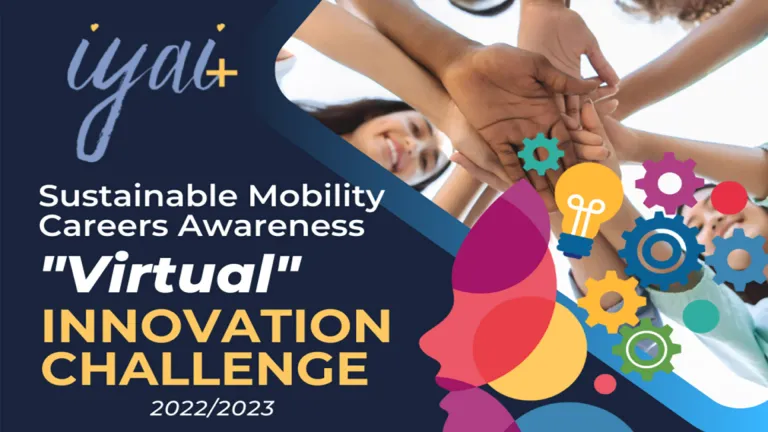 iyai+

Sustainable Mobility Careers Awareness

"Virtual" INNOVATION CHALLENGE

2022/2023